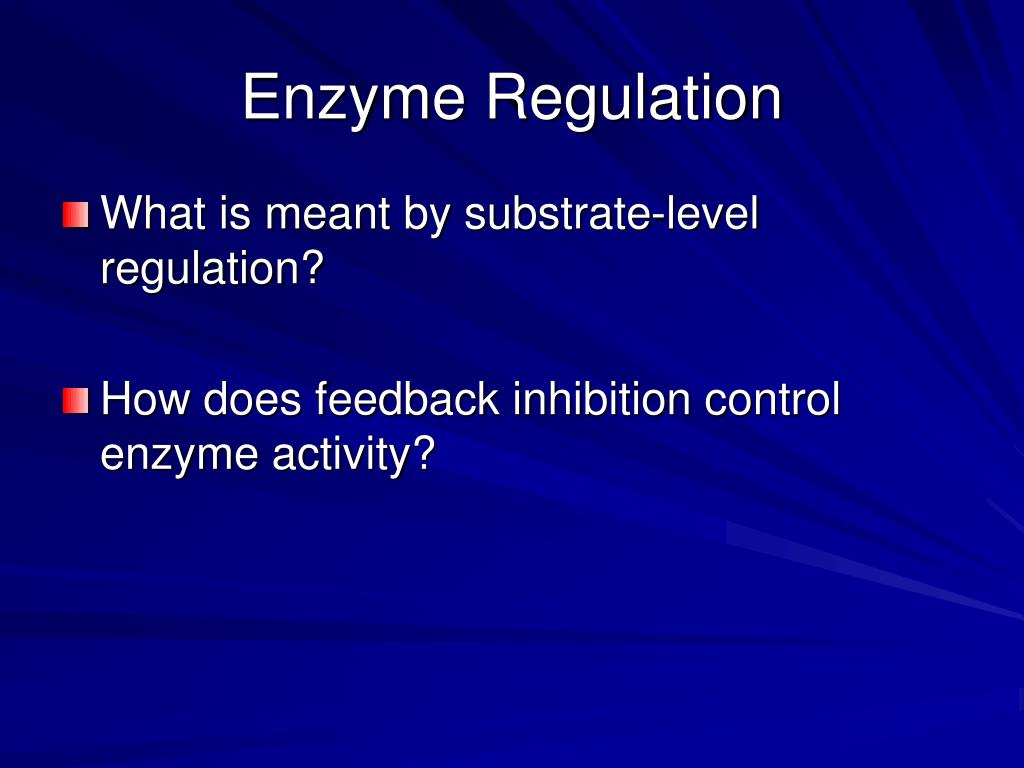 Enzyme Regulation

What is meant by substrate-level regulation?

How does feedback inhibition control enzyme activity?